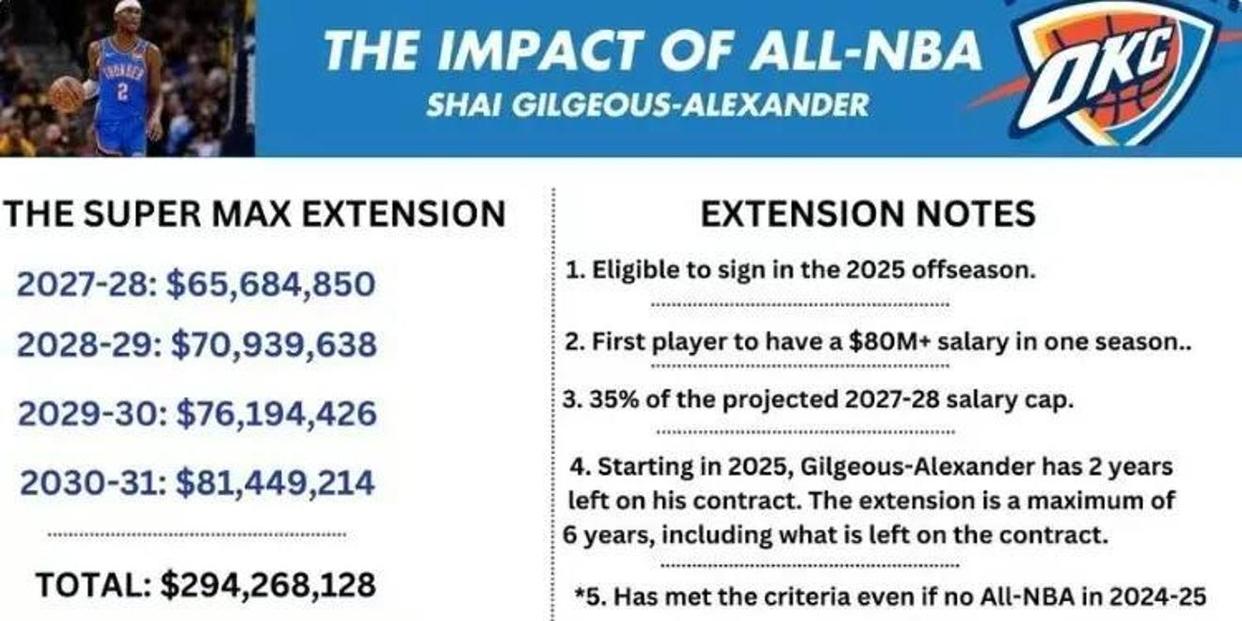 THUNDER
2

THE IMPACT OF ALL-NBA
SHAI GILGEOUS-ALEXANDER

OKC

THE SUPER MAX EXTENSION

2027-28: $65,684,850

2028-29: $70,939,638

2029-30: $76,194,426

2030-31: $81,449,214

TOTAL: $294,268,128

EXTENSION NOTES

1. Eligible to sign in the 2025 offseason.

2. First player to have a $80M+ salary in one season..

3. 35% of the projected 2027-28 salary cap.

4. Starting in 2025, Gilgeous-Alexander has 2 years left on his contract. The extension is a maximum of 6 years, including what is left on the contract.

*5. Has met the criteria even if no All-NBA in 2024-25